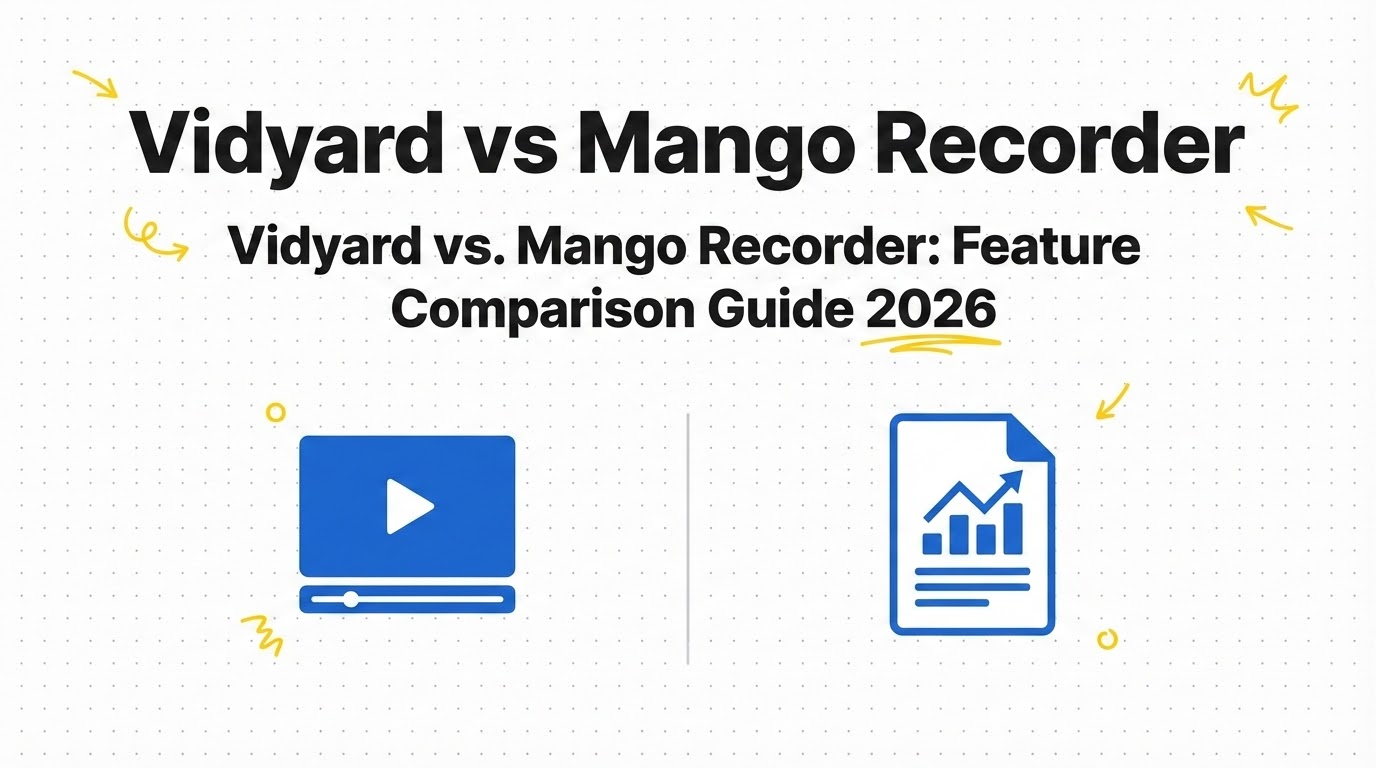 Vidyard vs Mango Recorder

Vidyard vs. Mango Recorder: Feature Comparison Guide 2026